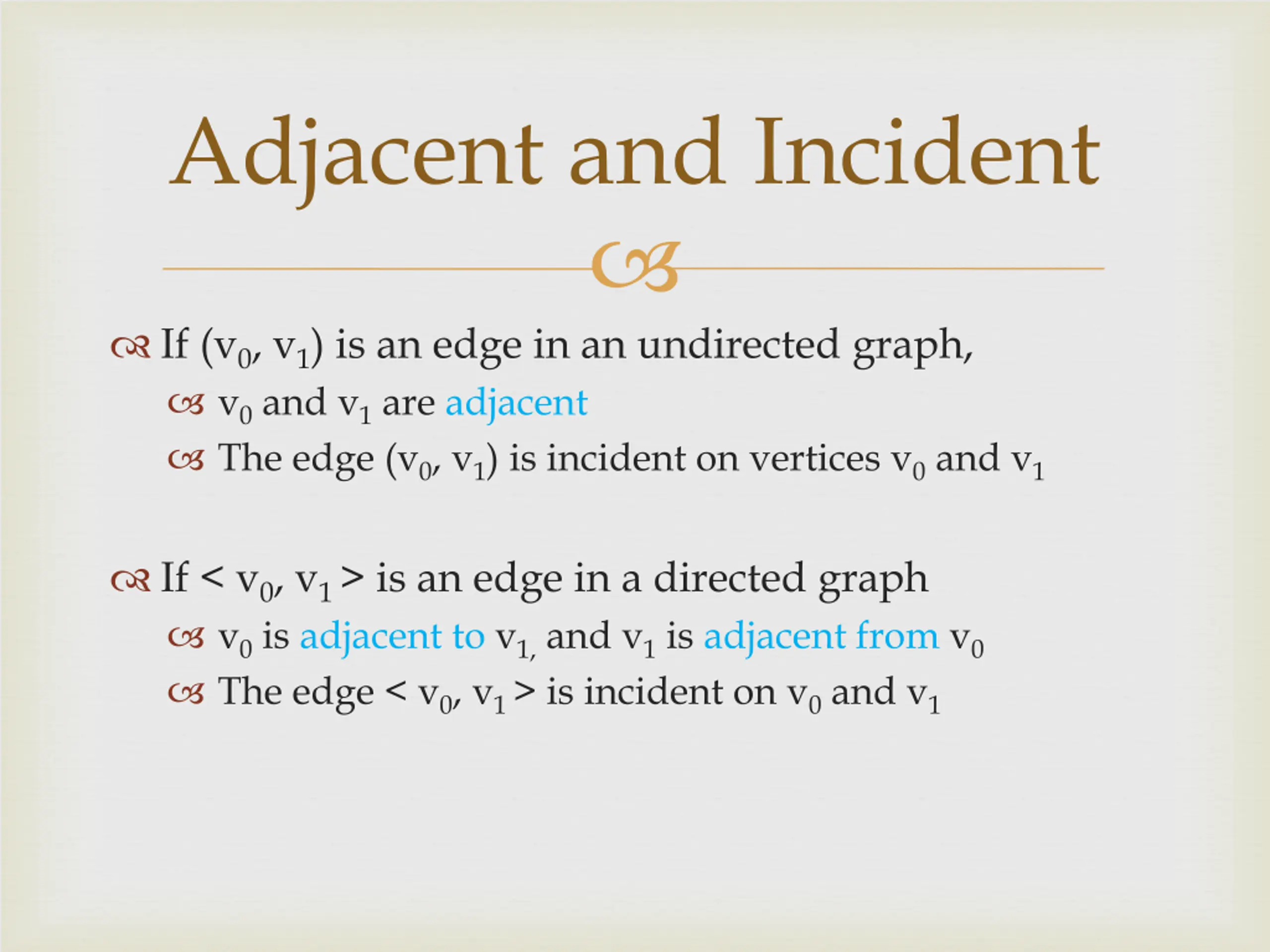 Adjacent and Incident

If ($v_0$, $v_1$) is an edge in an undirected graph,

$v_0$ and $v_1$ are adjacent

The edge ($v_0$, $v_1$) is incident on vertices $v_0$ and $v_1$

If < $v_0$, $v_1$ > is an edge in a directed graph

$v_0$ is adjacent to $v_{1,}$ and $v_1$ is adjacent from $v_0$

The edge < $v_0$, $v_1$ > is incident on $v_0$ and $v_1$